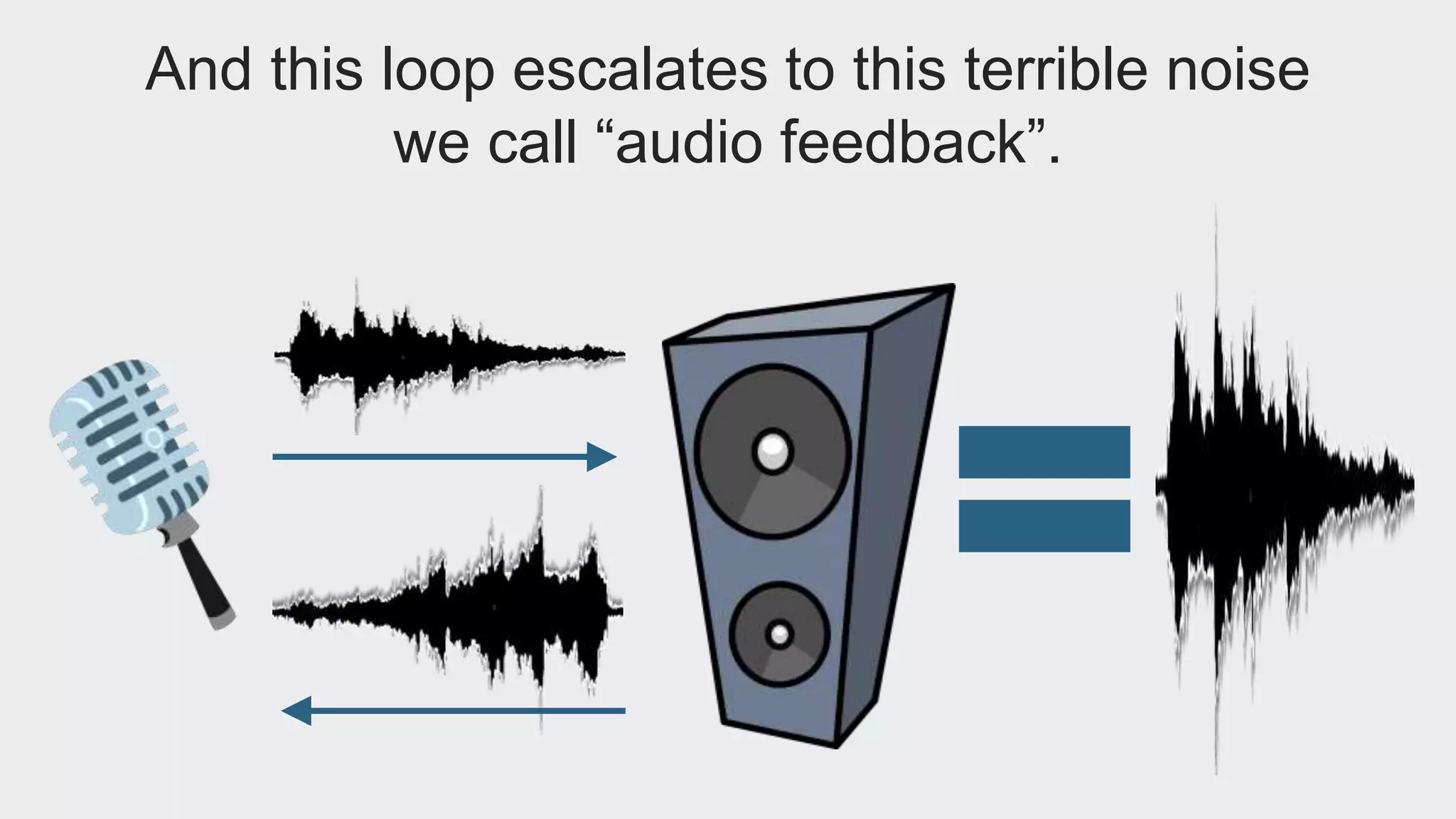 And this loop escalates to this terrible noise we call “audio feedback”.